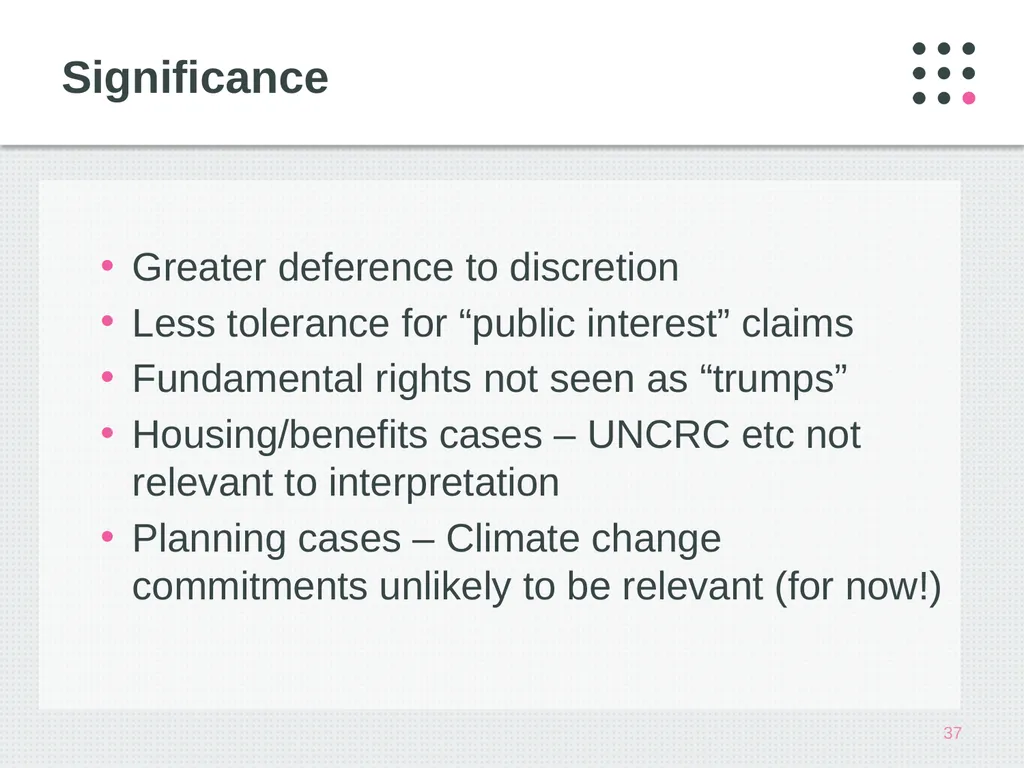 Significance

• Greater deference to discretion
• Less tolerance for “public interest” claims
• Fundamental rights not seen as “trumps”
• Housing/benefits cases – UNCRC etc not relevant to interpretation
• Planning cases – Climate change commitments unlikely to be relevant (for now!)

37